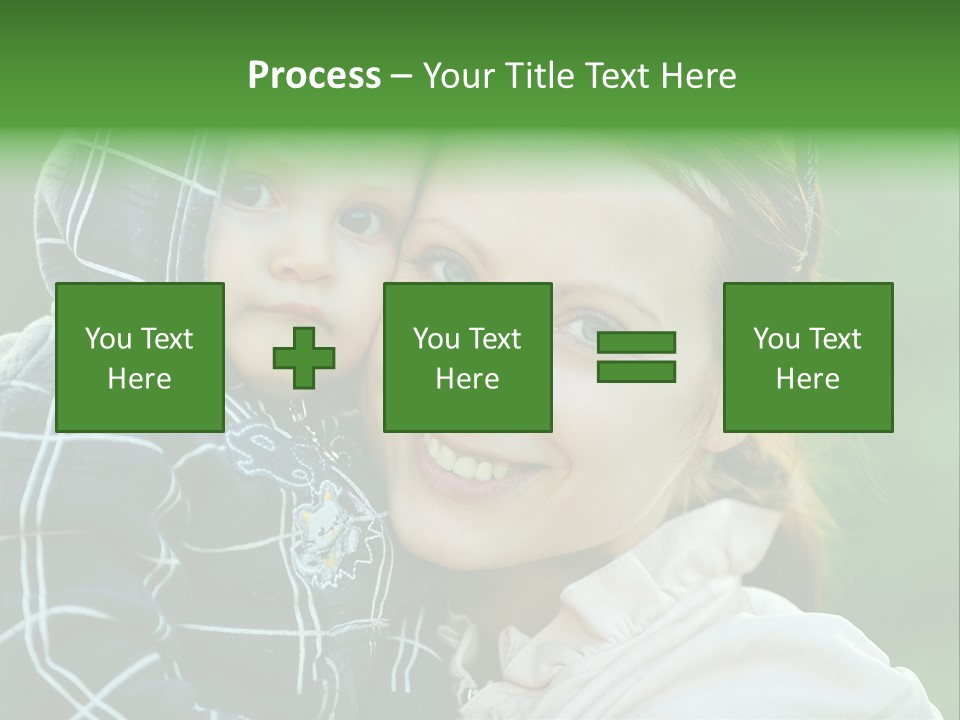 Process – Your Title Text Here

You Text Here

You Text Here

You Text Here